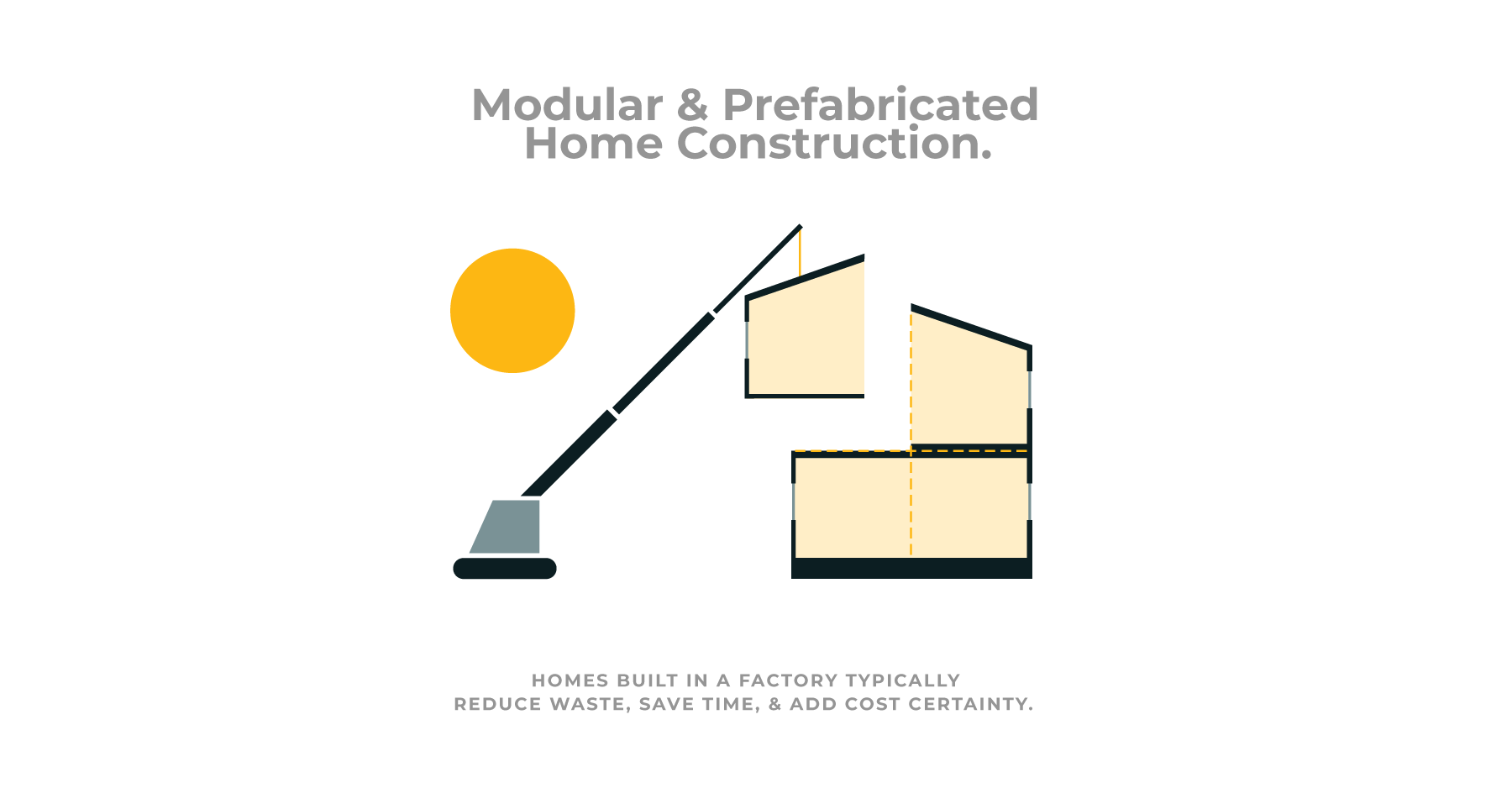 Modular & Prefabricated
Home Construction.

HOMES BUILT IN A FACTORY TYPICALLY
REDUCE WASTE, SAVE TIME, & ADD COST CERTAINTY.